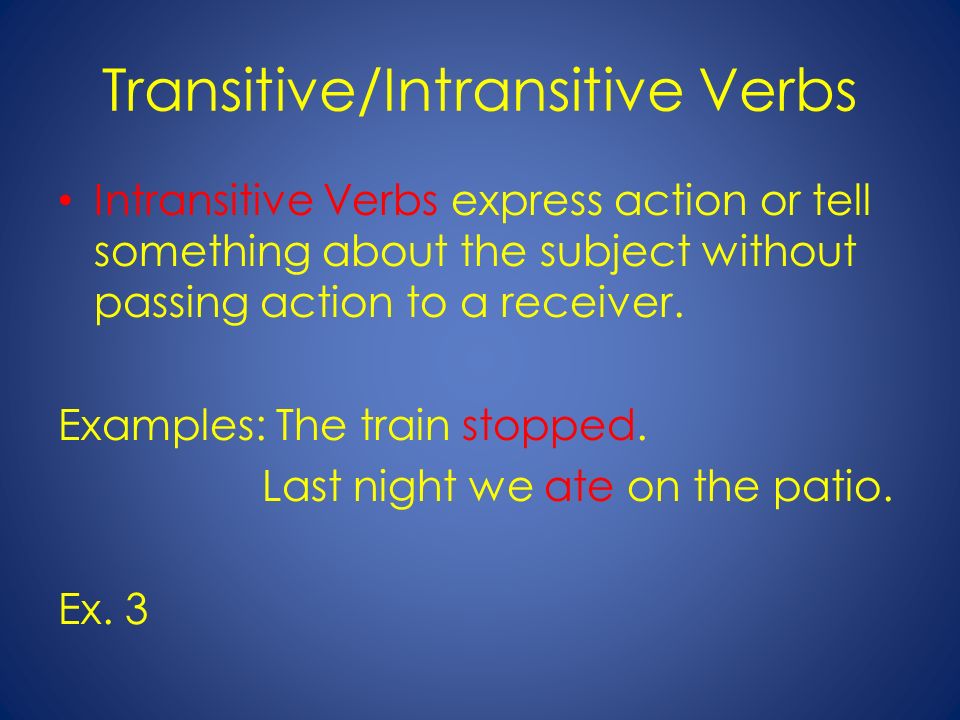 Transitive/Intransitive Verbs

• Intransitive Verbs express action or tell something about the subject without passing action to a receiver.

Examples: The train stopped.
Last night we ate on the patio.

Ex. 3